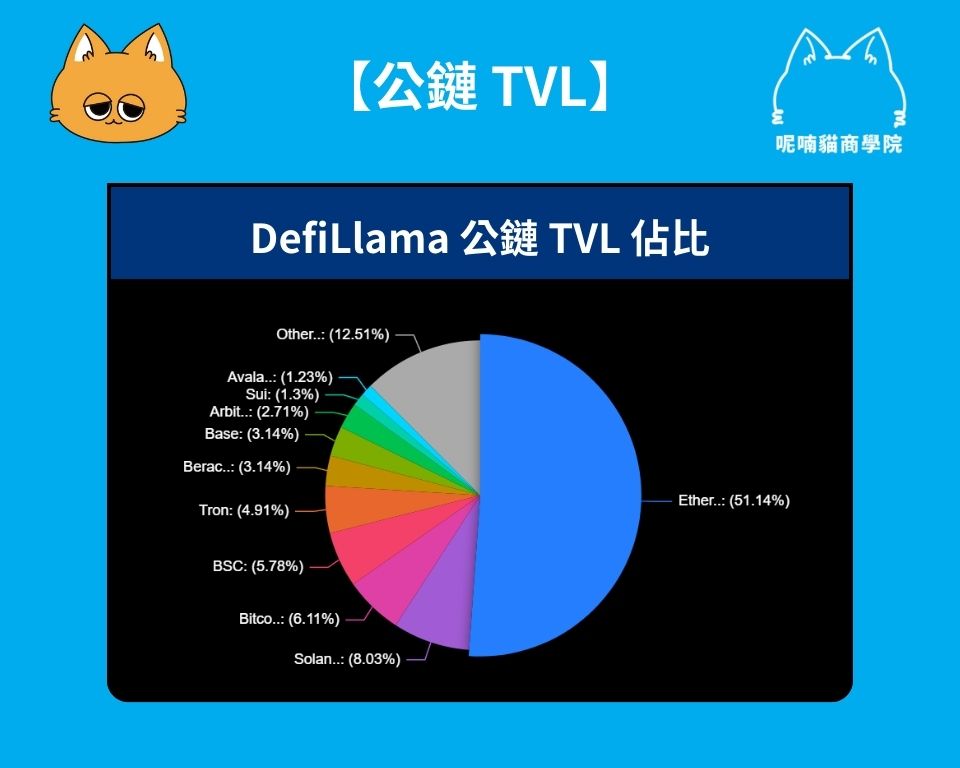 【公鏈 TVL】

呢喃貓商學院

DefiLlama 公鏈 TVL 佔比

Other..: (12.51%)
Avala..: (1.23%)
Sui: (1.3%)
Arbit..: (2.71%)
Base: (3.14%)
Berac..: (3.14%)
Tron: (4.91%)
BSC: (5.78%)
Bitco..: (6.11%)
Solan..: (8.03%)
Ether..: (51.14%)